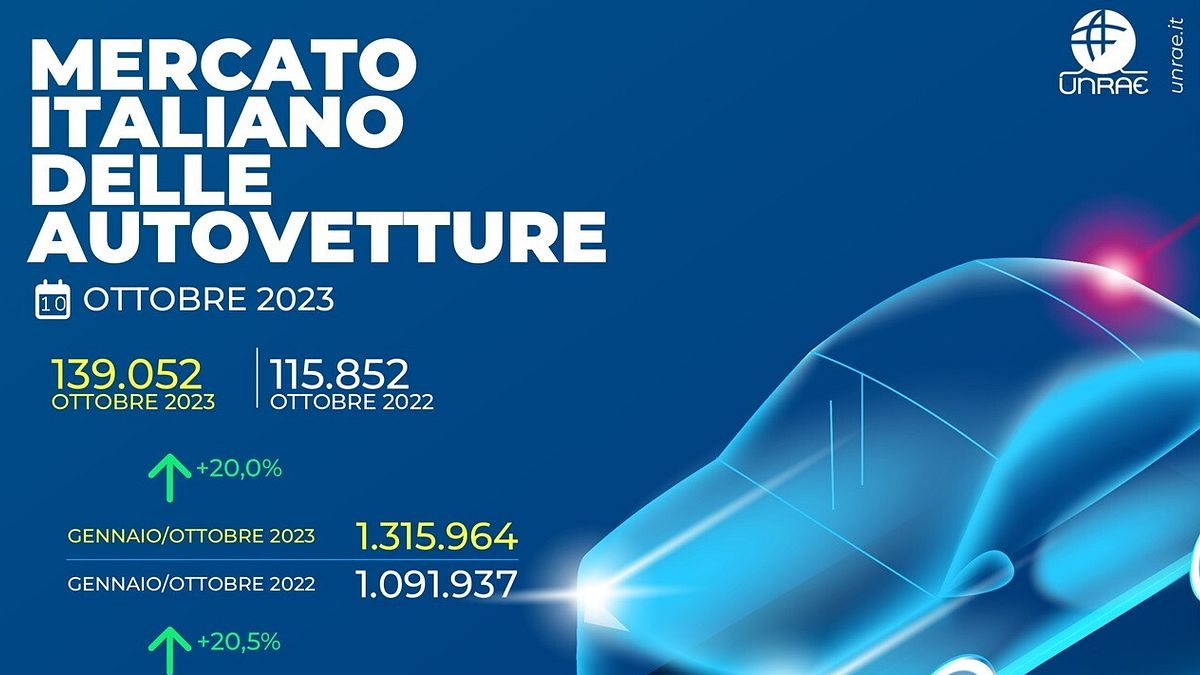 MERCATO ITALIANO DELLE AUTOVETTURE

UNRAE

unrae.it

10 OTTOBRE 2023

139.052
OTTOBRE 2023

115.852
OTTOBRE 2022

+20,0%

GENNAIO/OTTOBRE 2023 1.315.964

GENNAIO/OTTOBRE 2022 1.091.937

+20,5%